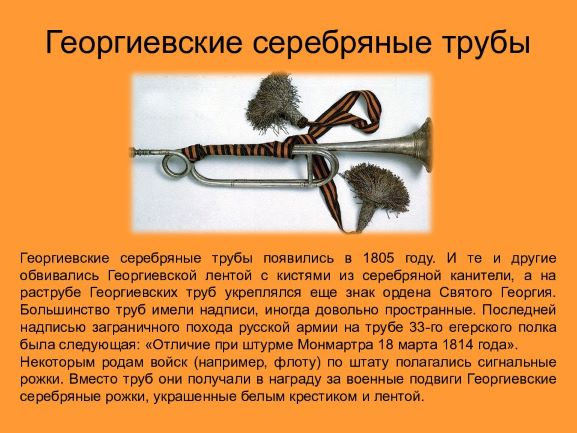 Георгиевские серебряные трубы

Георгиевские серебряные трубы появились в 1805 году. И те и другие обвивались Георгиевской лентой с кистями из серебряной канители, а на раструбе Георгиевских труб укреплялся еще знак ордена Святого Георгия. Большинство труб имели надписи, иногда довольно пространные. Последней надписью заграничного похода русской армии на трубе 33-го егерского полка была следующая: «Отличие при штурме Монмартра 18 марта 1814 года».
Некоторым родам войск (например, флоту) по штату полагались сигнальные рожки. Вместо труб они получали в награду за военные подвиги Георгиевские серебряные рожки, украшенные белым крестиком и лентой.